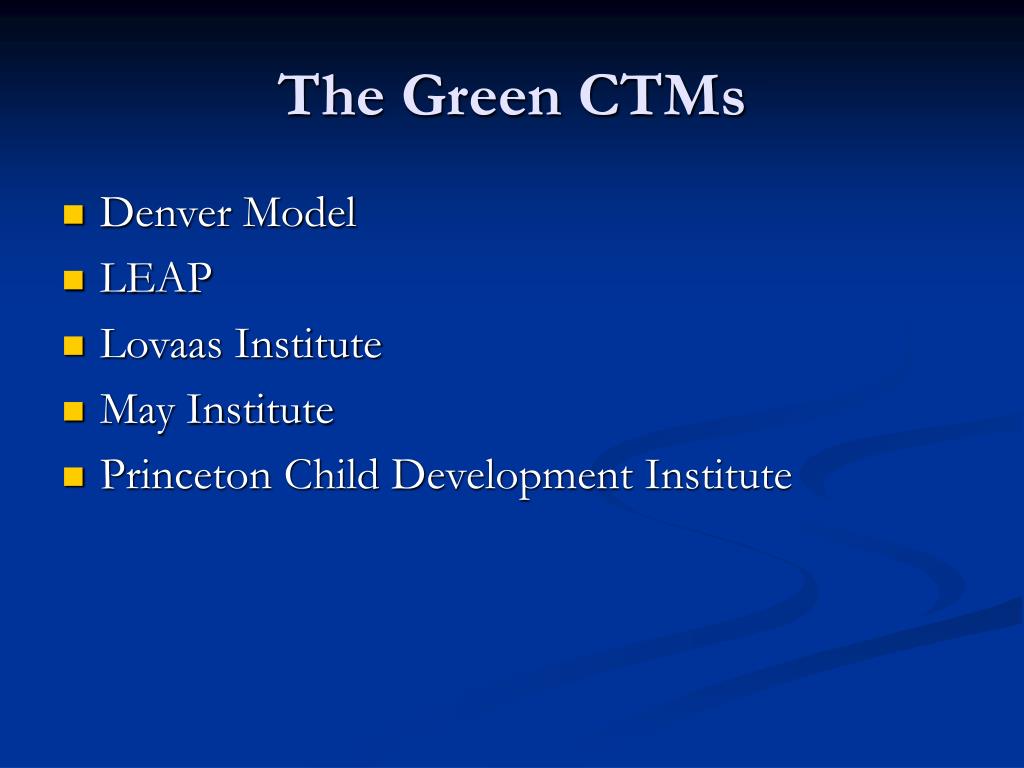 The Green CTMs

- Denver Model
- LEAP
- Lovaas Institute
- May Institute
- Princeton Child Development Institute